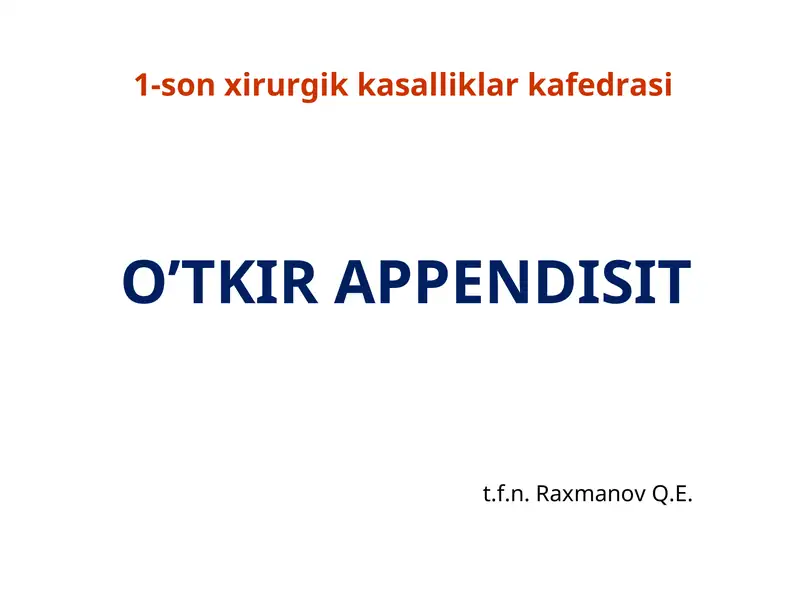 1-son xirurgik kasalliklar kafedrasi

O’TKIR APPENDISIT

t.f.n. Raxmanov Q.E.